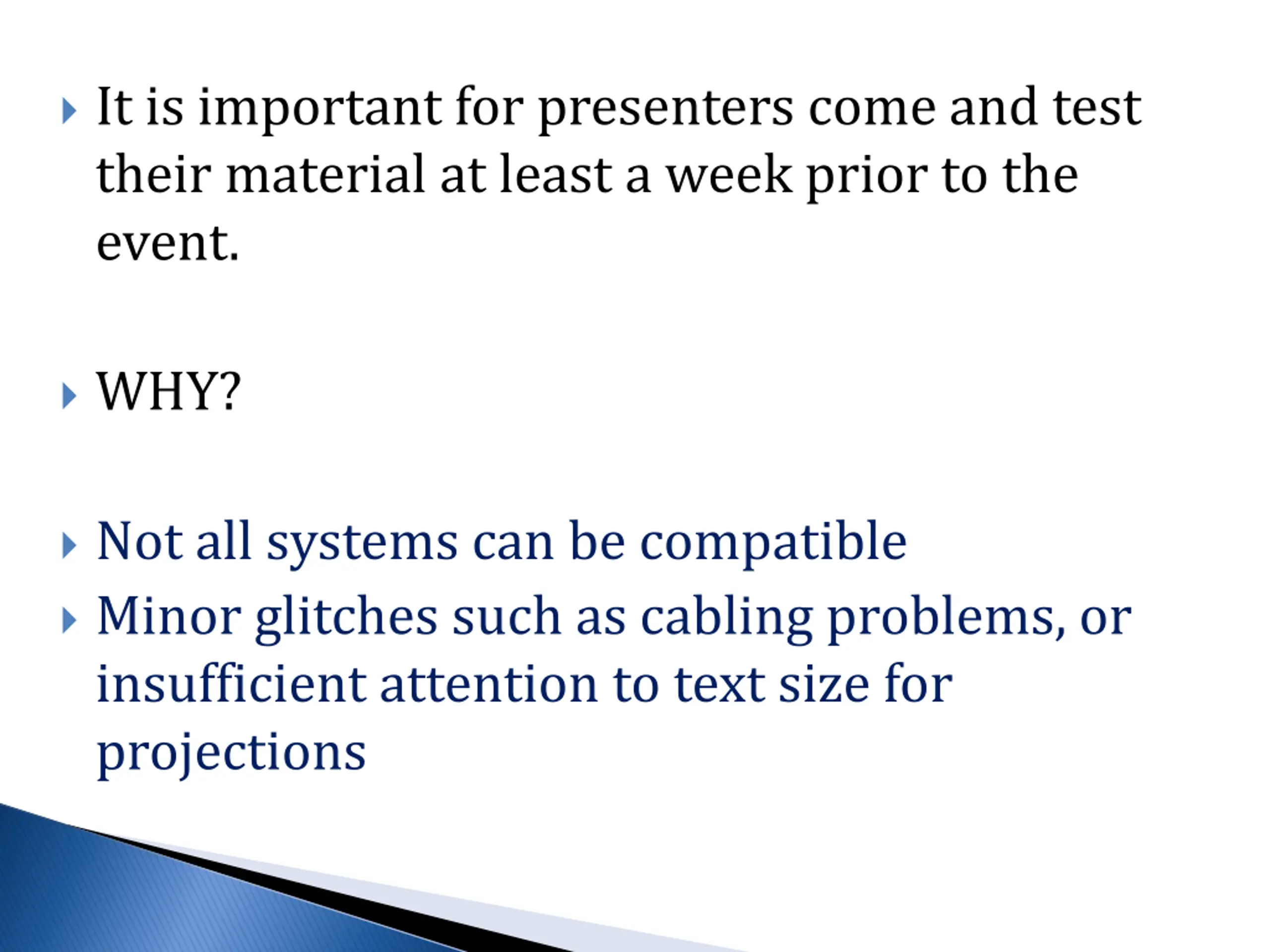 It is important for presenters come and test their material at least a week prior to the event.

WHY?

Not all systems can be compatible

Minor glitches such as cabling problems, or insufficient attention to text size for projections